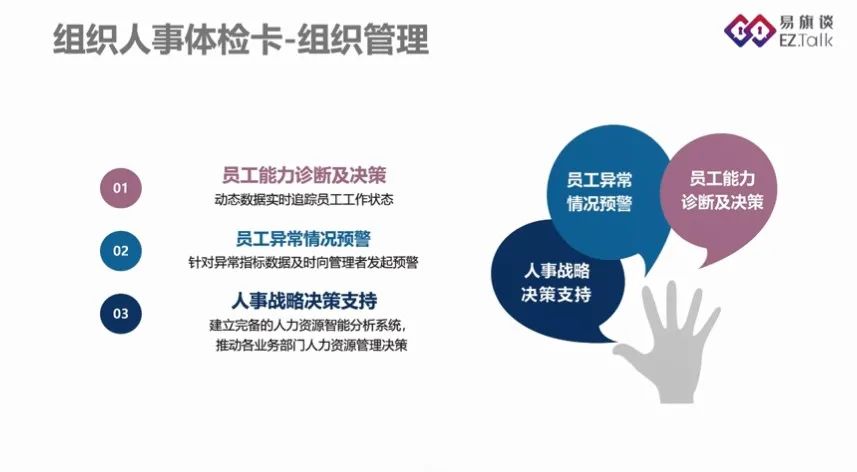 组织人事体检卡-组织管理

易旗谈
EZ.Talk

01
员工能力诊断及决策
动态数据实时追踪员工工作状态

02
员工异常情况预警
针对异常指标数据及时向管理者发起预警

03
人事战略决策支持
建立完备的人力资源智能分析系统，推动各业务部门人力资源管理决策

员工异常情况预警

员工能力诊断及决策

人事战略决策支持